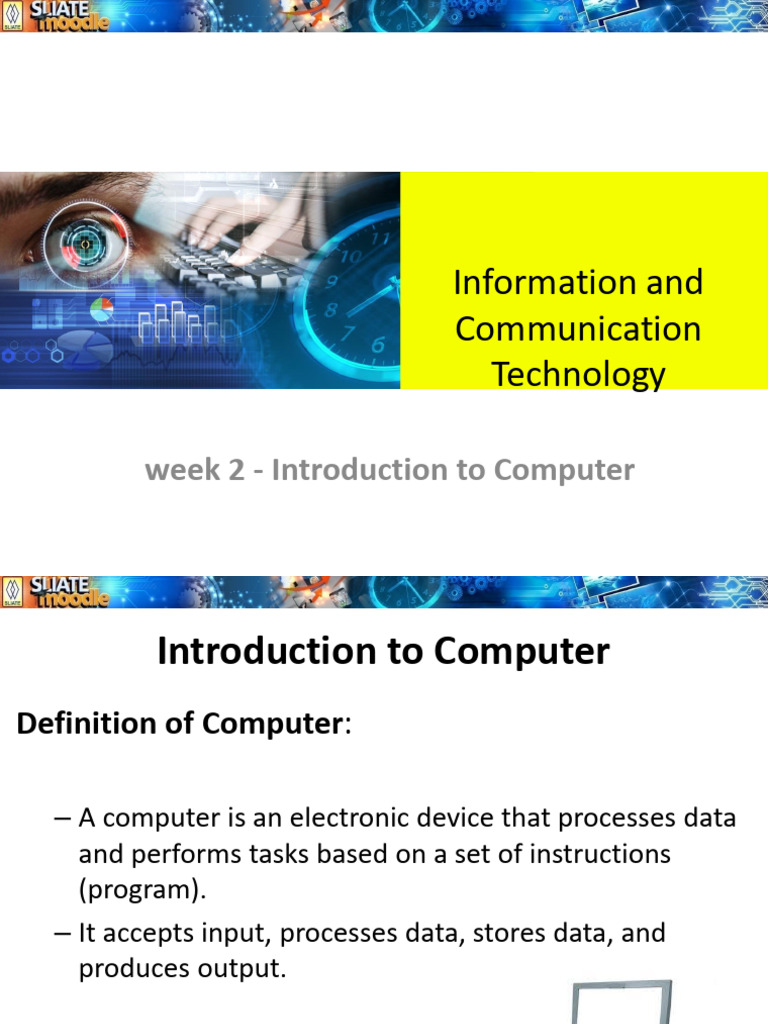 SLIATE moodle

Information and Communication Technology

week 2 - Introduction to Computer

SLIATE moodle

Introduction to Computer

Definition of Computer:

– A computer is an electronic device that processes data and performs tasks based on a set of instructions (program).

– It accepts input, processes data, stores data, and produces output.